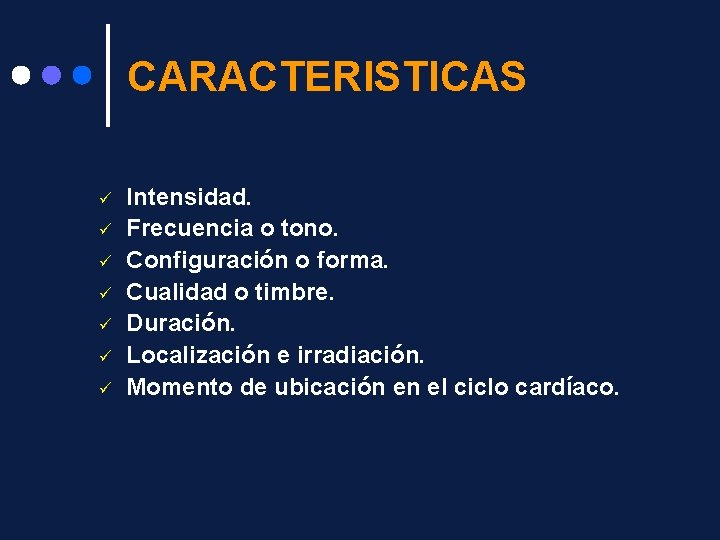 CARACTERISTICAS

✓ Intensidad.
✓ Frecuencia o tono.
✓ Configuración o forma.
✓ Cualidad o timbre.
✓ Duración.
✓ Localización e irradiación.
✓ Momento de ubicación en el ciclo cardíaco.